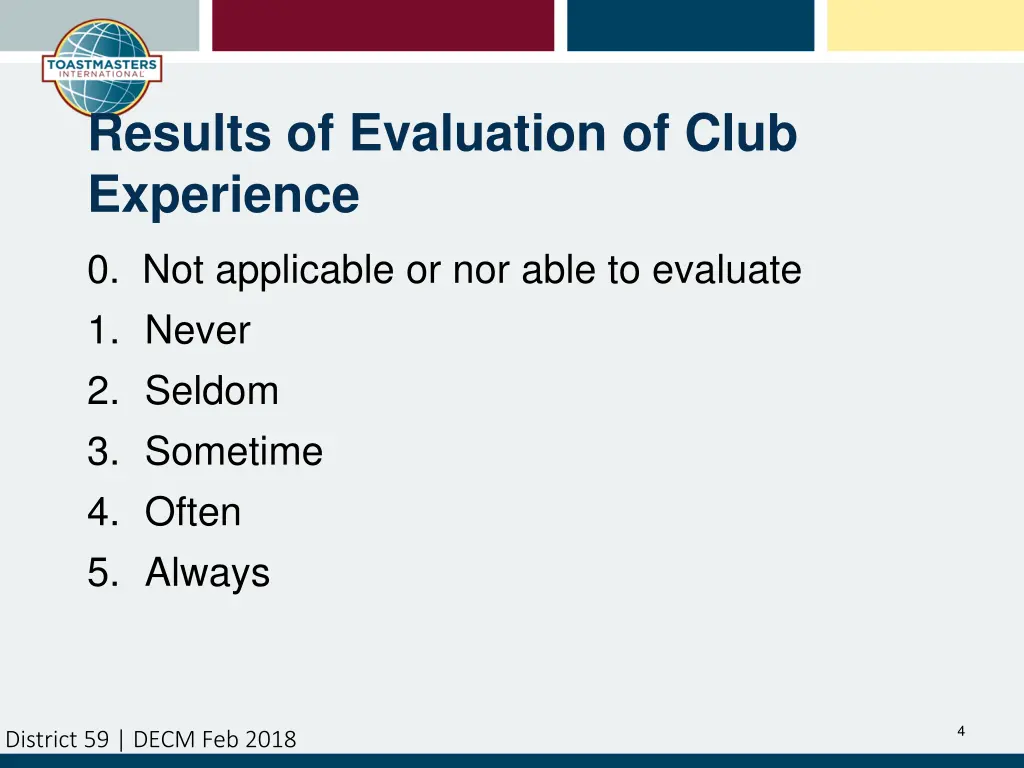 TOASTMASTERS
INTERNATIONAL

Results of Evaluation of Club Experience

0. Not applicable or nor able to evaluate
1. Never
2. Seldom
3. Sometime
4. Often
5. Always

District 59 | DECM Feb 2018

4